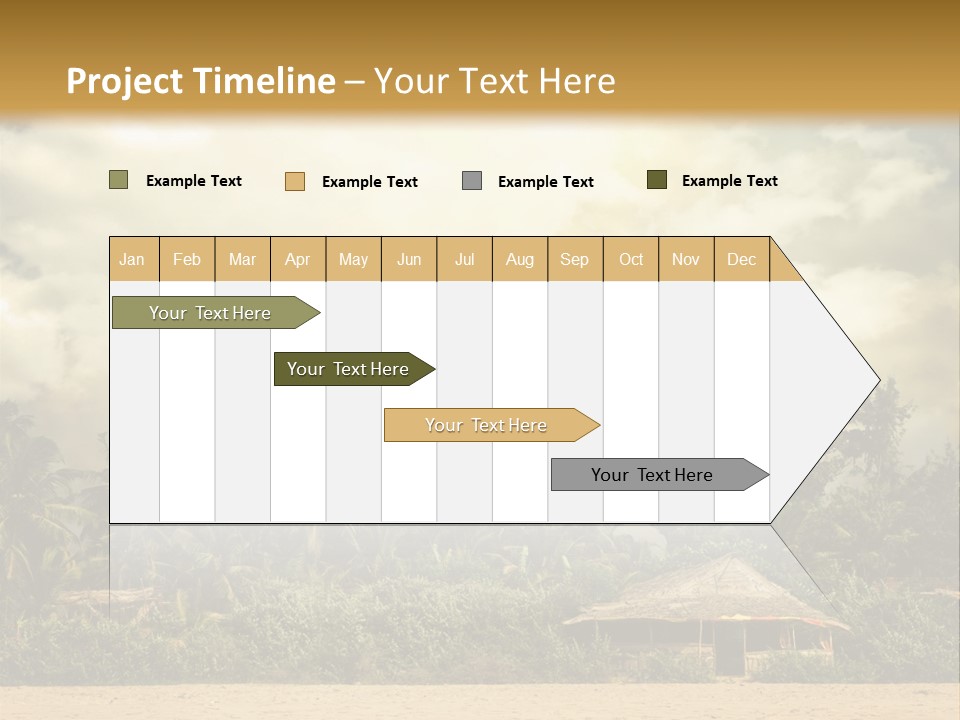 Project Timeline – Your Text Here

Example Text
Example Text
Example Text
Example Text

| Jan | Feb | Mar | Apr | May | Jun | Jul | Aug | Sep | Oct | Nov | Dec |
|---|---|---|---|---|---|---|---|---|---|---|---|

Your Text Here
Your Text Here
Your Text Here
Your Text Here